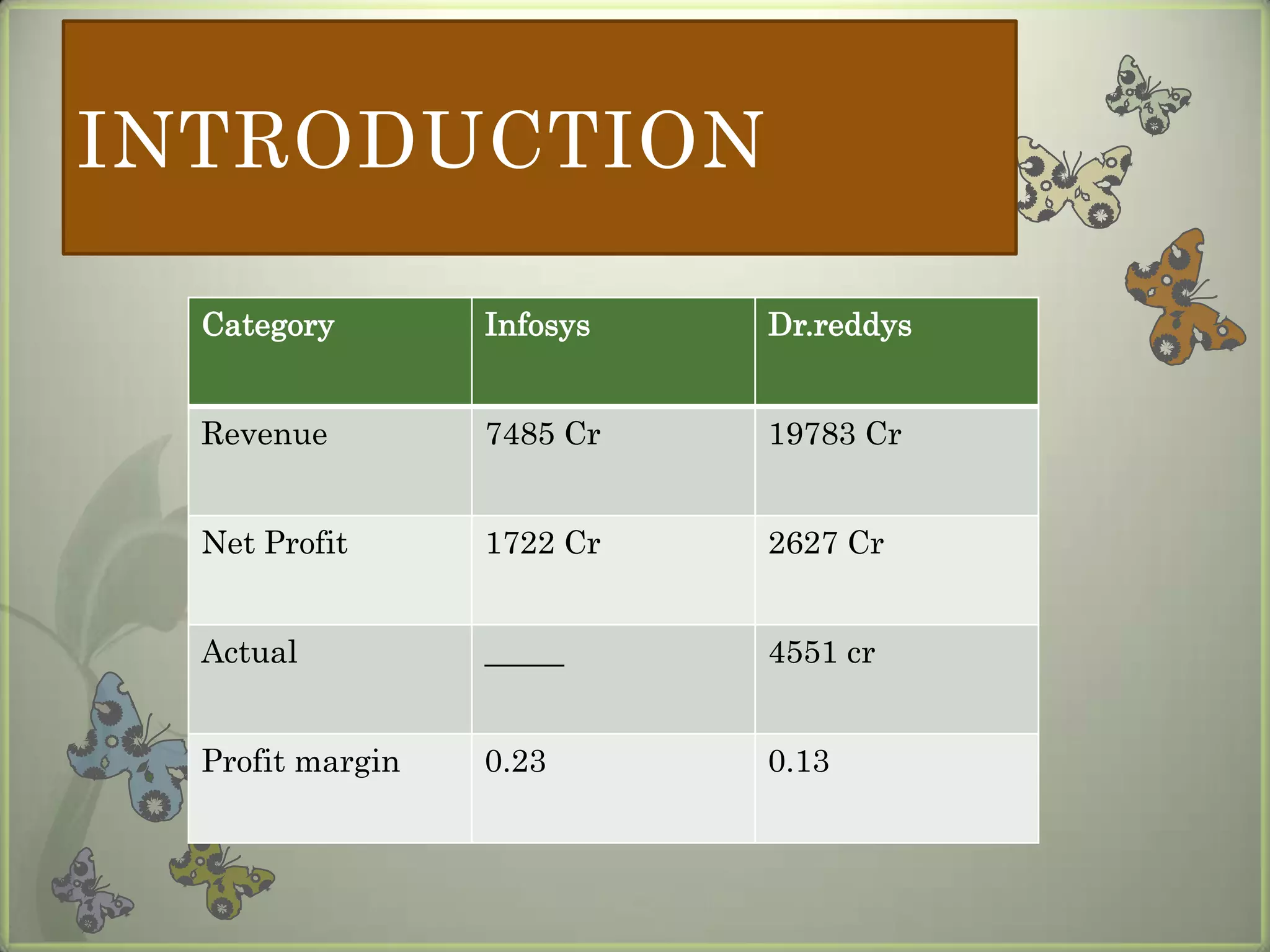 INTRODUCTION

| Category | Infosys | Dr.reddys |
|---|---|---|
| Revenue | 7485 Cr | 19783 Cr |
| Net Profit | 1722 Cr | 2627 Cr |
| Actual | _____ | 4551 cr |
| Profit margin | 0.23 | 0.13 |